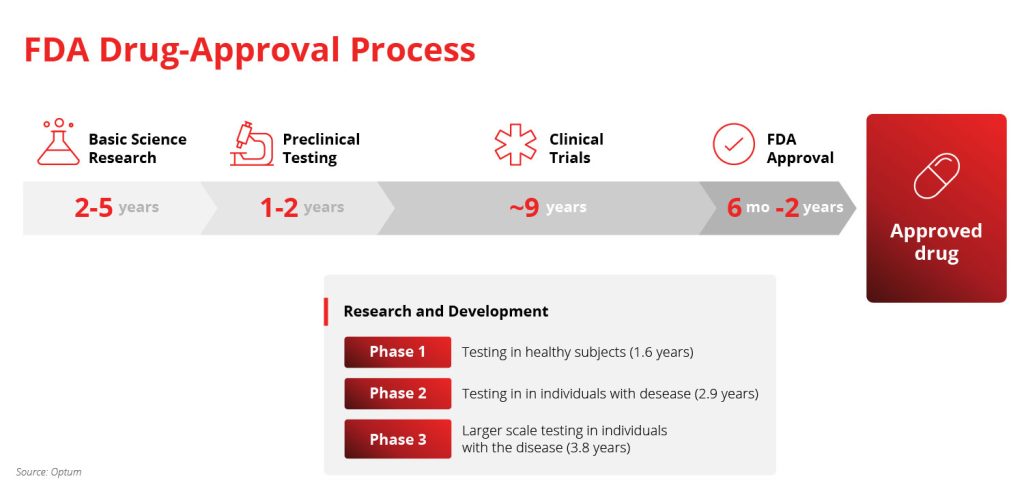 FDA Drug-Approval Process

Basic Science Research

Preclinical Testing

Clinical Trials

FDA Approval

2-5 years

1-2 years

~9 years

6 mo -2 years

Approved drug

Research and Development

Phase 1 Testing in healthy subjects (1.6 years)

Phase 2 Testing in in individuals with desease (2.9 years)

Phase 3 Larger scale testing in individuals with the disease (3.8 years)

Source: Optum